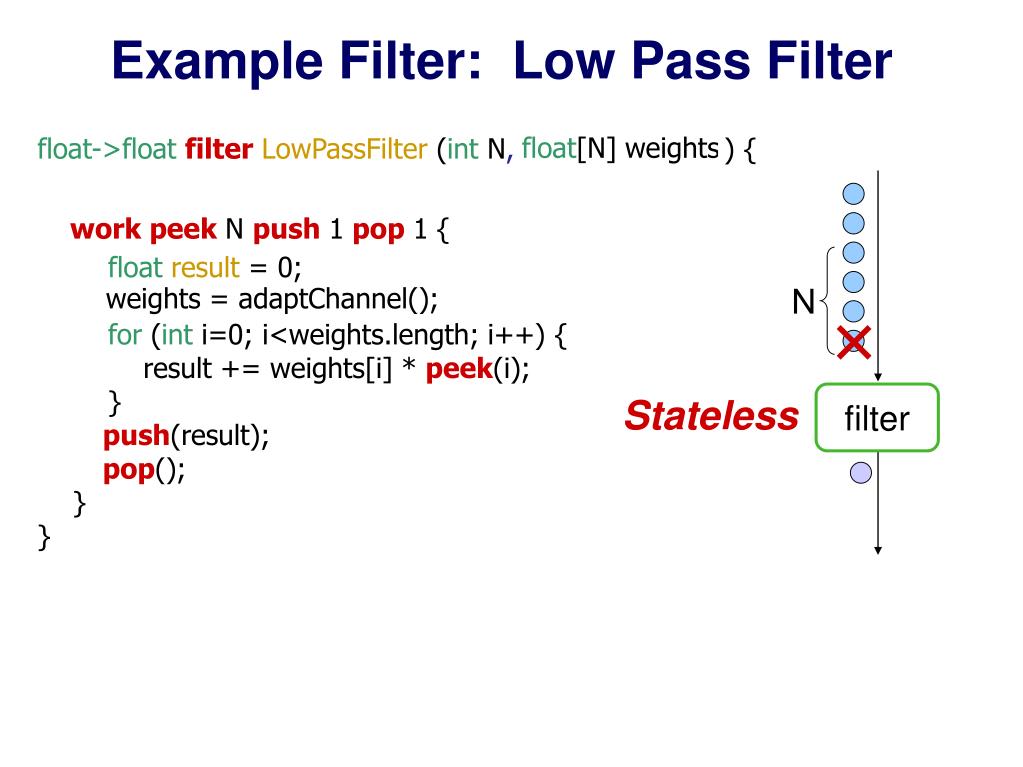 Example Filter: Low Pass Filter

float->float filter LowPassFilter (int N, float[N] weights ) {

work peek N push 1 pop 1 {
float result = 0;
weights = adaptChannel();
for (int i=0; i<weights.length; i++) {
result += weights[i] * peek(i);
}
push(result);
pop();
}
}

N

Stateless

filter